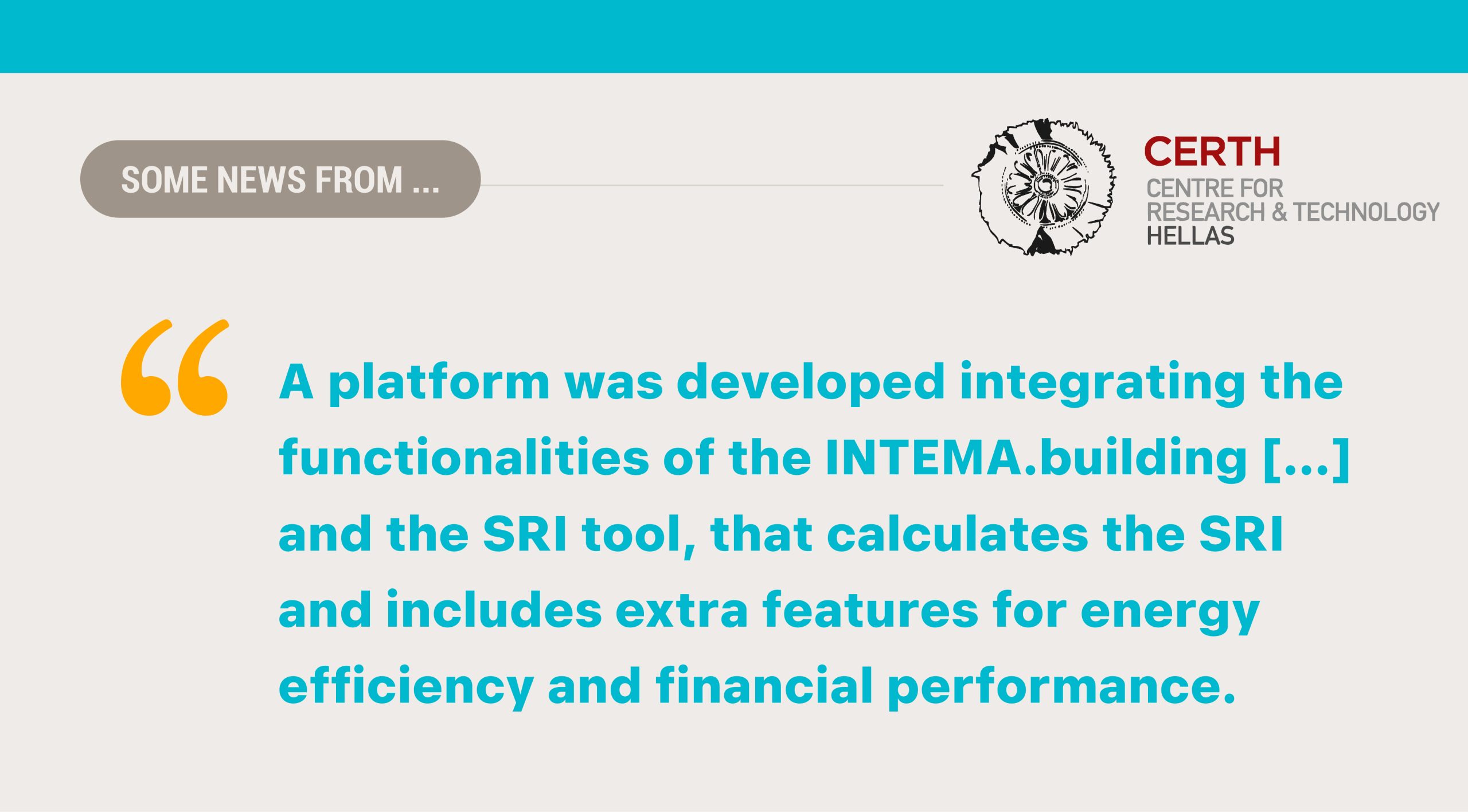 SOME NEWS FROM ...

CERTH
CENTRE FOR RESEARCH & TECHNOLOGY HELLAS

“ A platform was developed integrating the functionalities of the INTEMA.building [...] and the SRI tool, that calculates the SRI and includes extra features for energy efficiency and financial performance.